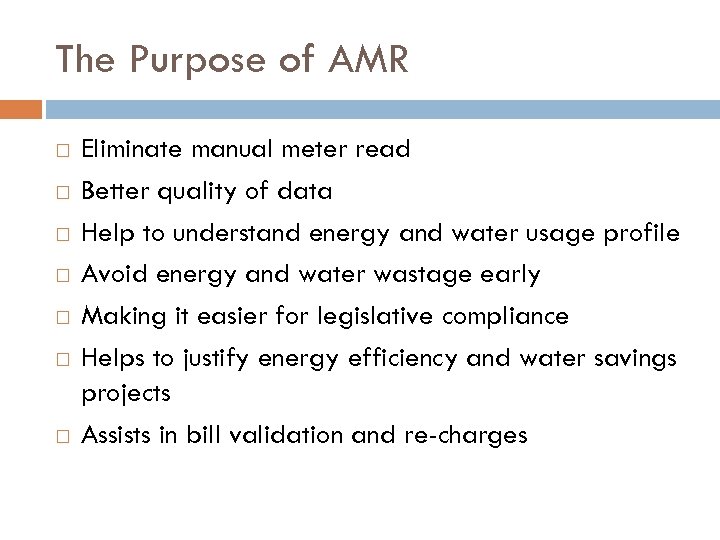 The Purpose of AMR

□ Eliminate manual meter read
□ Better quality of data
□ Help to understand energy and water usage profile
□ Avoid energy and water wastage early
□ Making it easier for legislative compliance
□ Helps to justify energy efficiency and water savings projects
□ Assists in bill validation and re-charges